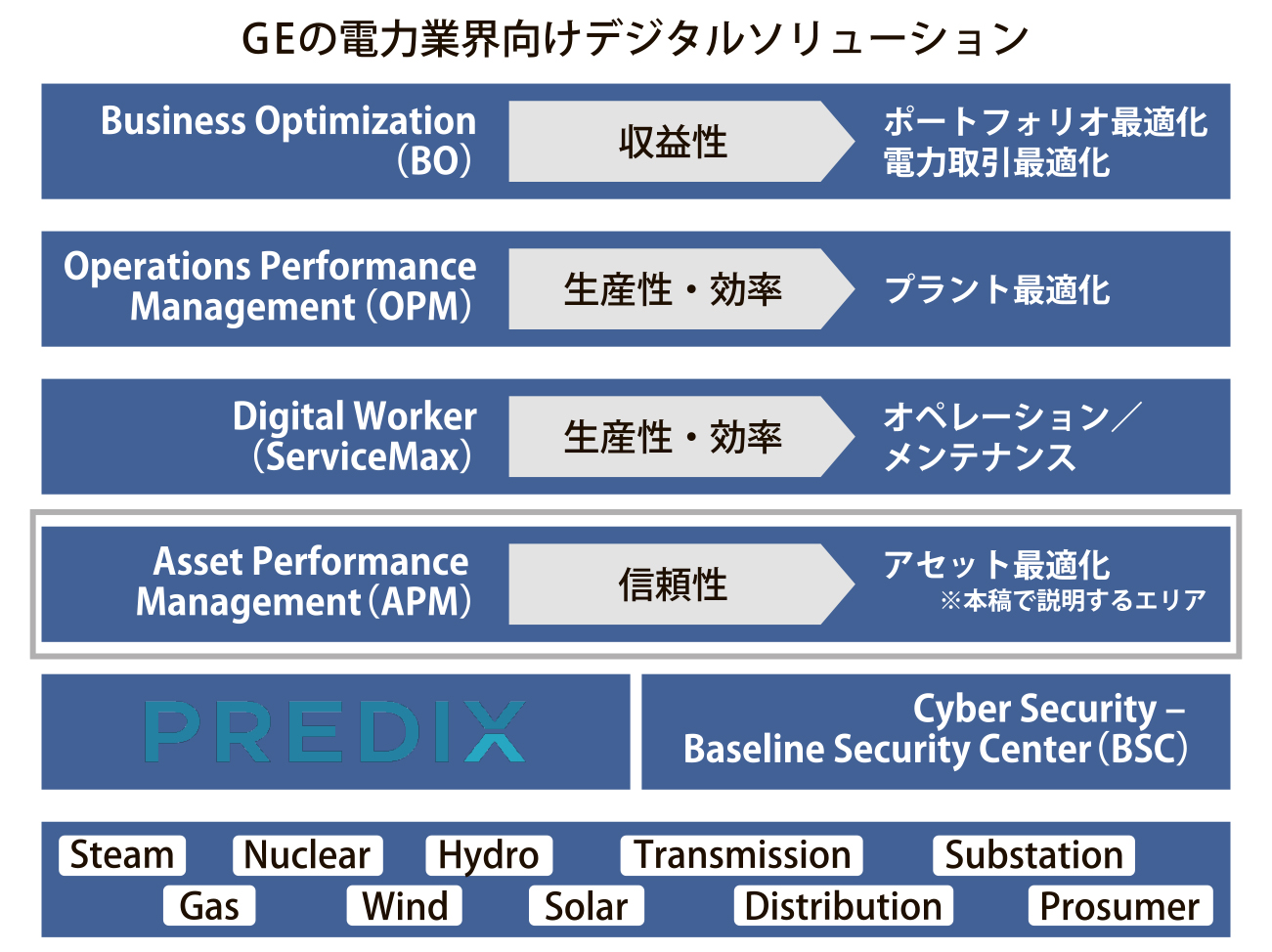 GEの電力業界向けデジタルソリューション

Business Optimization (BO)
収益性
ポートフォリオ最適化
電力取引最適化

Operations Performance Management (OPM)
生産性・効率
プラント最適化

Digital Worker (ServiceMax)
生産性・効率
オペレーション／メンテナンス

Asset Performance Management (APM)
信頼性
アセット最適化
※本稿で説明するエリア

PREDIX

Cyber Security – Baseline Security Center (BSC)

Steam
Nuclear
Hydro
Transmission
Substation
Gas
Wind
Solar
Distribution
Prosumer